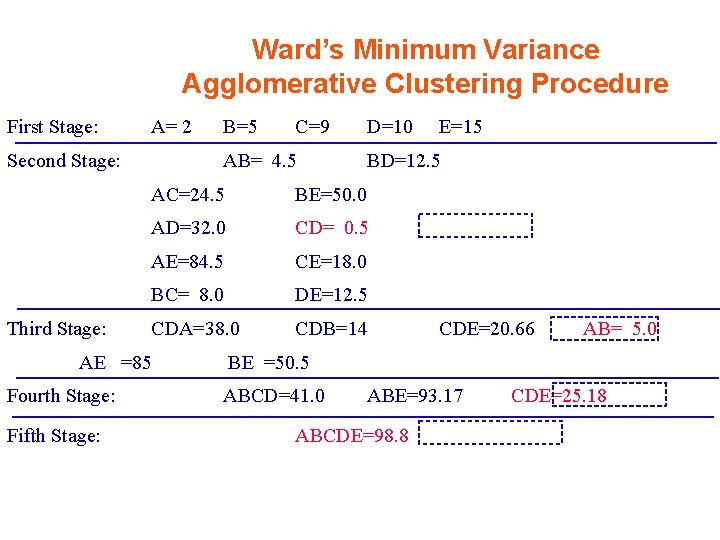 Ward's Minimum Variance Agglomerative Clustering Procedure

First Stage: A= 2 B=5 C=9 D=10 E=15

Second Stage: AB= 4.5 BD=12.5

AC=24.5 BE=50.0

AD=32.0 CD= 0.5

AE=84.5 CE=18.0

BC= 8.0 DE=12.5

Third Stage: CDA=38.0 CDB=14 CDE=20.66 AB= 5.0

AE =85 BE =50.5

Fourth Stage: ABCD=41.0 ABE=93.17 CDE=25.18

Fifth Stage: ABCDE=98.8